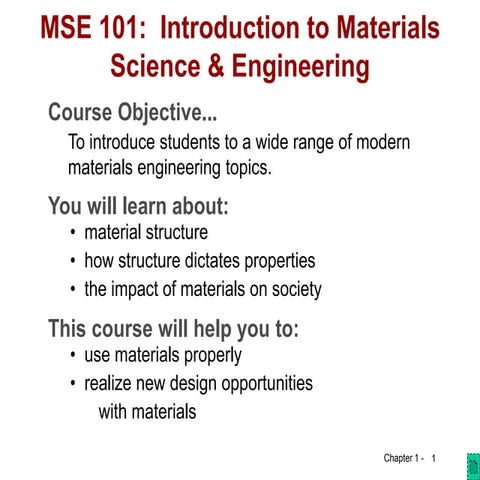 MSE 101: Introduction to Materials Science & Engineering

Course Objective...

To introduce students to a wide range of modern materials engineering topics.

You will learn about:

• material structure
• how structure dictates properties
• the impact of materials on society

This course will help you to:

• use materials properly
• realize new design opportunities with materials

Chapter 1 - 1